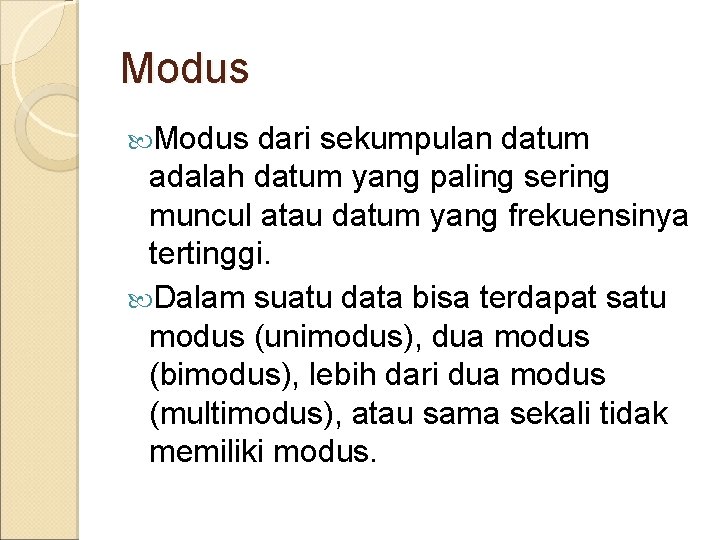 Modus

Modus dari sekumpulan datum adalah datum yang paling sering muncul atau datum yang frekuensinya tertinggi.

Dalam suatu data bisa terdapat satu modus (unimodus), dua modus (bimodus), lebih dari dua modus (multimodus), atau sama sekali tidak memiliki modus.